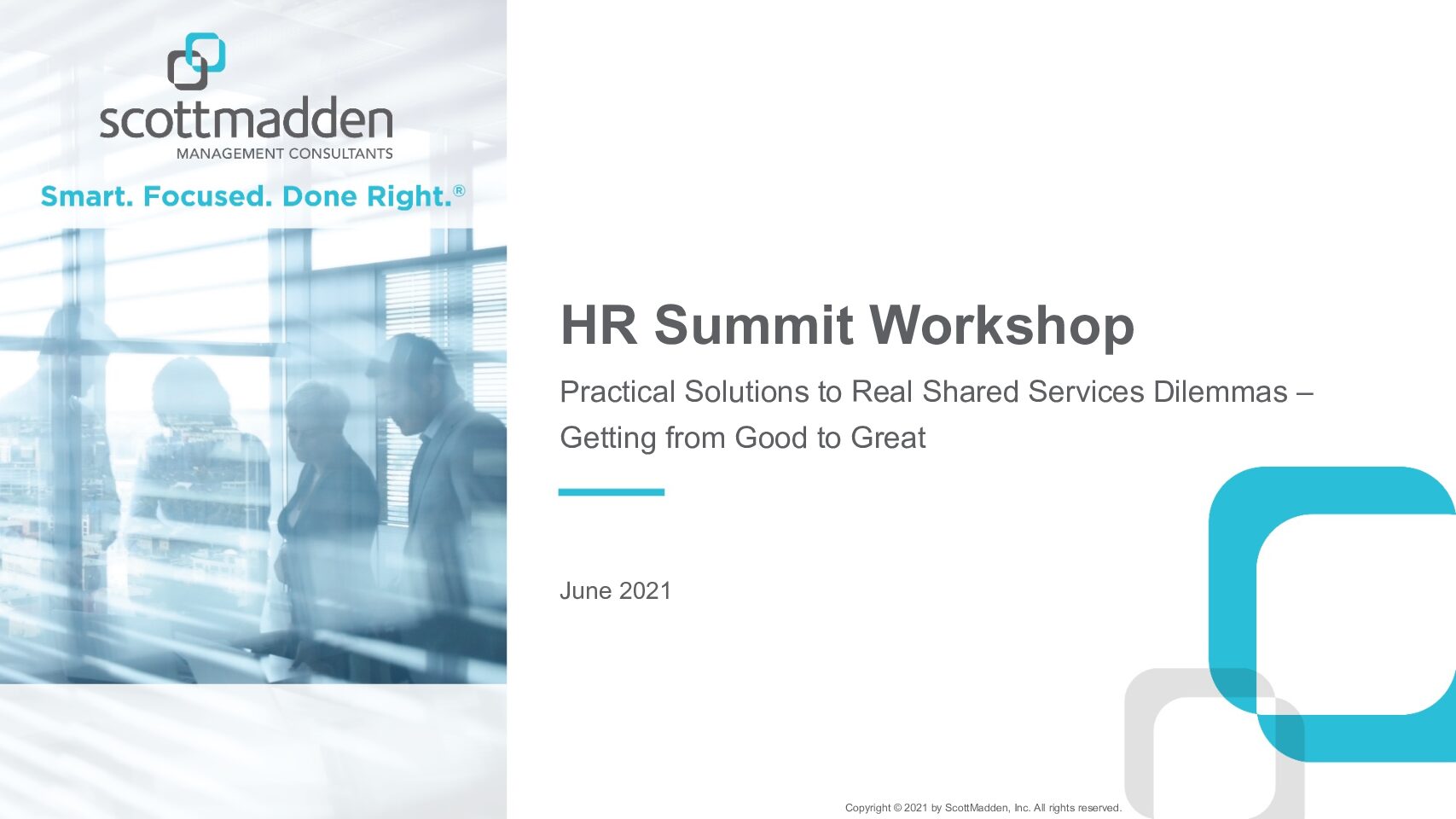 scottmadden
MANAGEMENT CONSULTANTS

Smart. Focused. Done Right.®

HR Summit Workshop

Practical Solutions to Real Shared Services Dilemmas – Getting from Good to Great

June 2021

Copyright © 2021 by ScottMadden, Inc. All rights reserved.